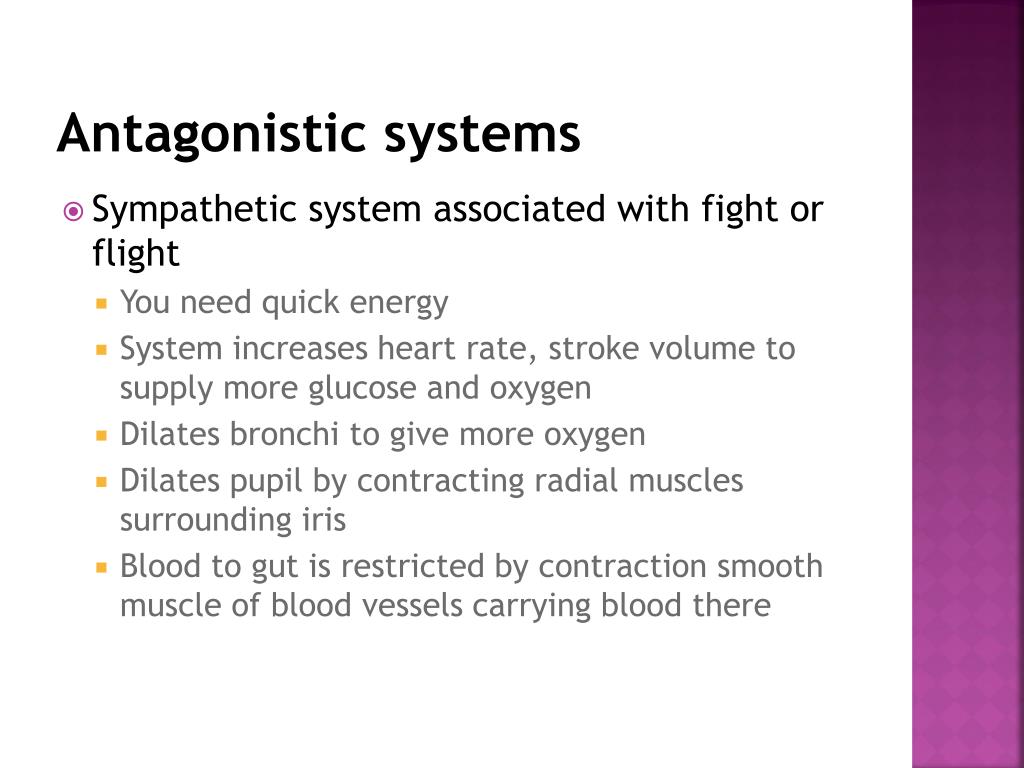 Antagonistic systems

Sympathetic system associated with fight or flight

You need quick energy

System increases heart rate, stroke volume to supply more glucose and oxygen

Dilates bronchi to give more oxygen

Dilates pupil by contracting radial muscles surrounding iris

Blood to gut is restricted by contraction smooth muscle of blood vessels carrying blood there